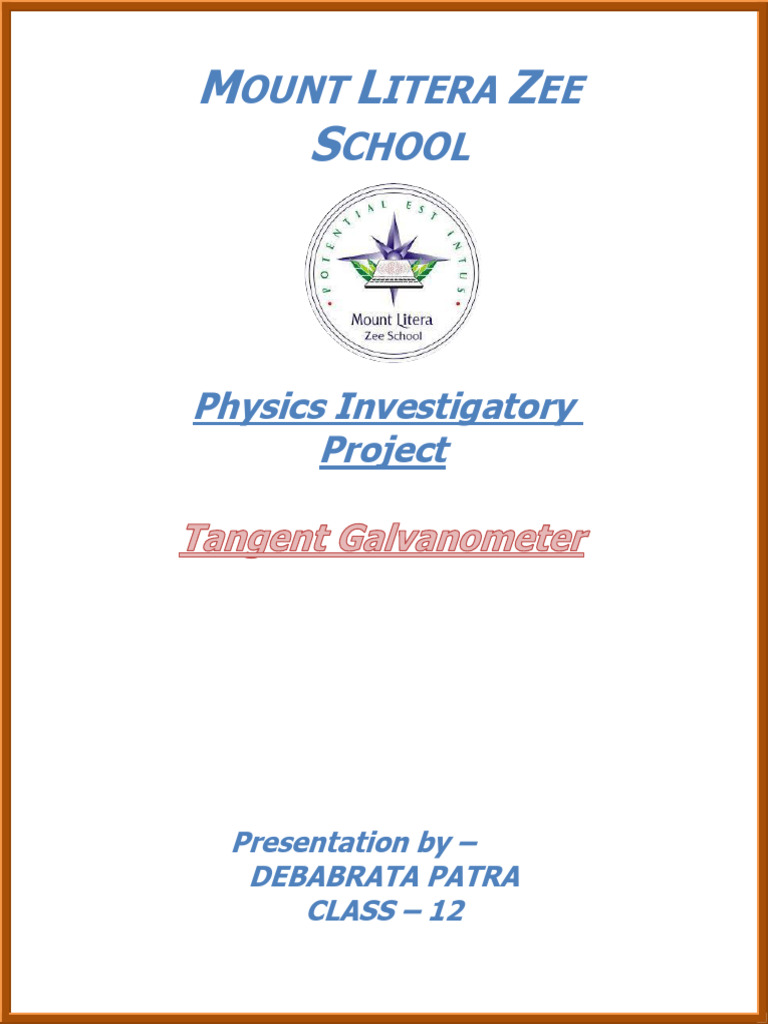 MOUNT LITERA ZEE SCHOOL

POTENTIAL EST INTUS

Mount Litera
Zee School

Physics Investigatory Project

Tangent Galvanometer

Presentation by –
DEBABRATA PATRA
CLASS – 12